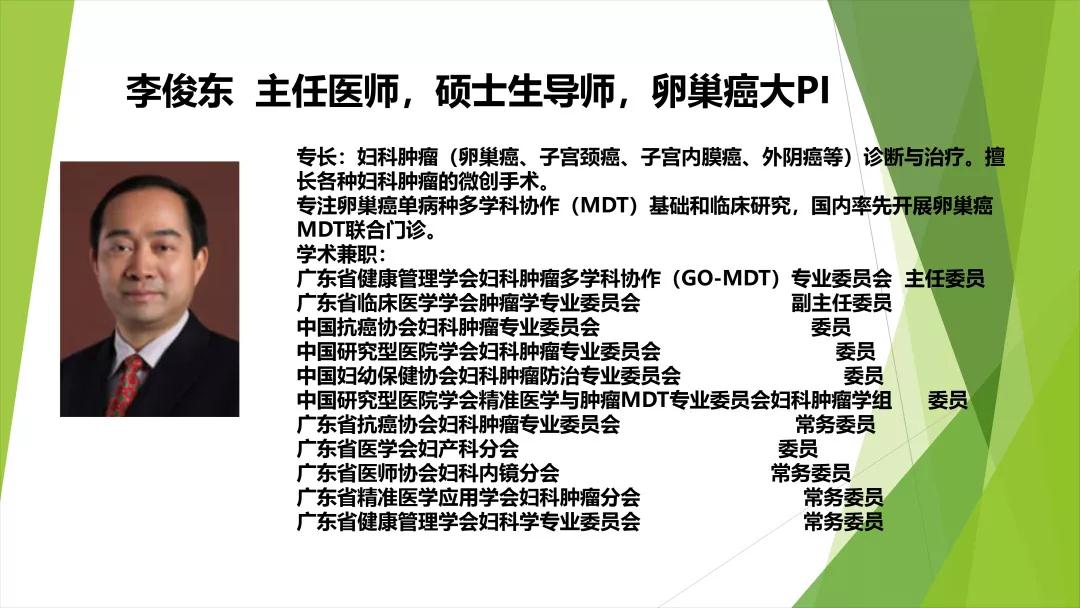 李俊东 主任医师，硕士生导师，卵巢癌大PI

专长：妇科肿瘤（卵巢癌、子宫颈癌、子宫内膜癌、外阴癌等）诊断与治疗。擅长各种妇科肿瘤的微创手术。
专注卵巢癌单病种多学科协作（MDT）基础和临床研究，国内率先开展卵巢癌MDT联合门诊。
学术兼职：
广东省健康管理学会妇科肿瘤多学科协作（GO-MDT）专业委员会 主任委员
广东省临床医学学会肿瘤学专业委员会 副主任委员
中国抗癌协会妇科肿瘤专业委员会 委员
中国研究型医院学会妇科肿瘤专业委员会 委员
中国妇幼保健协会妇科肿瘤防治专业委员会 委员
中国研究型医院学会精准医学与肿瘤MDT专业委员会妇科肿瘤学组 委员
广东省抗癌协会妇科肿瘤专业委员会 常务委员
广东省医学会妇产科分会 委员
广东省医师协会妇科内镜分会 常务委员
广东省精准医学应用学会妇科肿瘤分会 常务委员
广东省健康管理学会妇科学专业委员会 常务委员